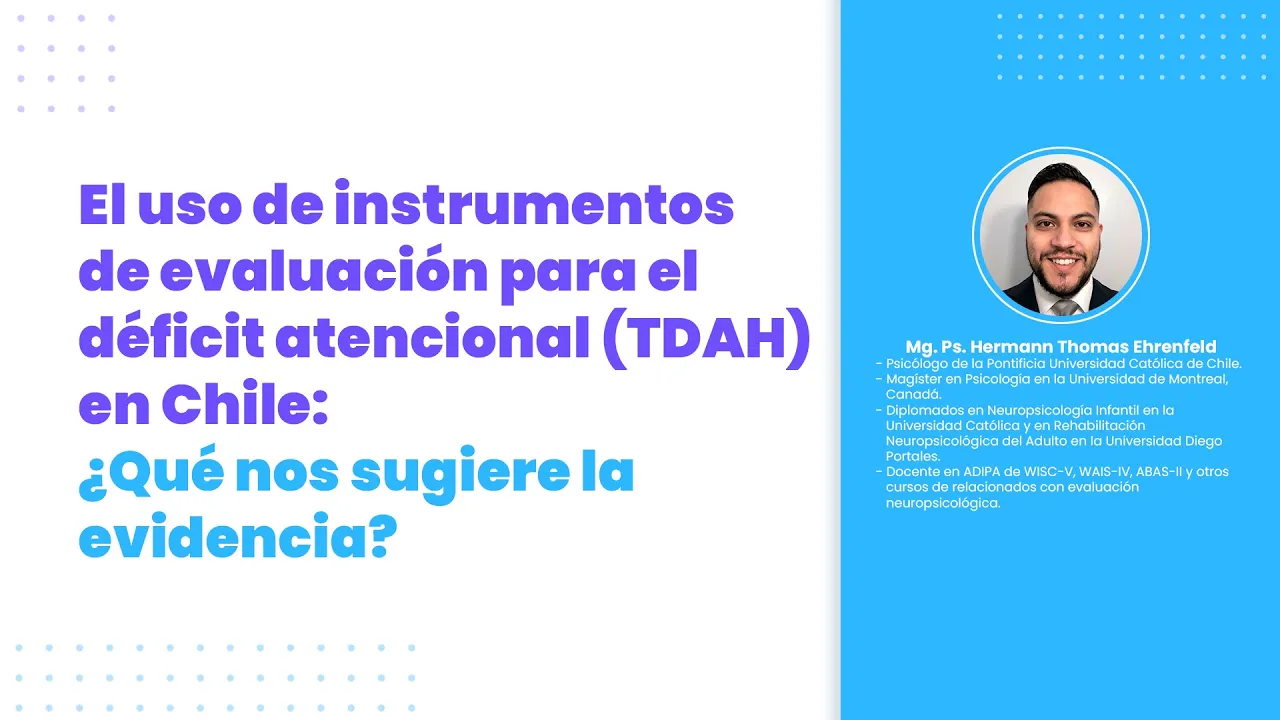 El uso de instrumentos de evaluación para el déficit atencional (TDAH) en Chile:
¿Qué nos sugiere la evidencia?

Mg. Ps. Hermann Thomas Ehrenfeld
- Psicólogo de la Pontificia Universidad Católica de Chile.
- Magíster en Psicología en la Universidad de Montreal, Canadá.
- Diplomados en Neuropsicología Infantil en la Universidad Católica y en Rehabilitación Neuropsicológica del Adulto en la Universidad Diego Portales.
- Docente en ADIPA de WISC-V, WAIS-IV, ABAS-II y otros cursos de relacionados con evaluación neuropsicológica.